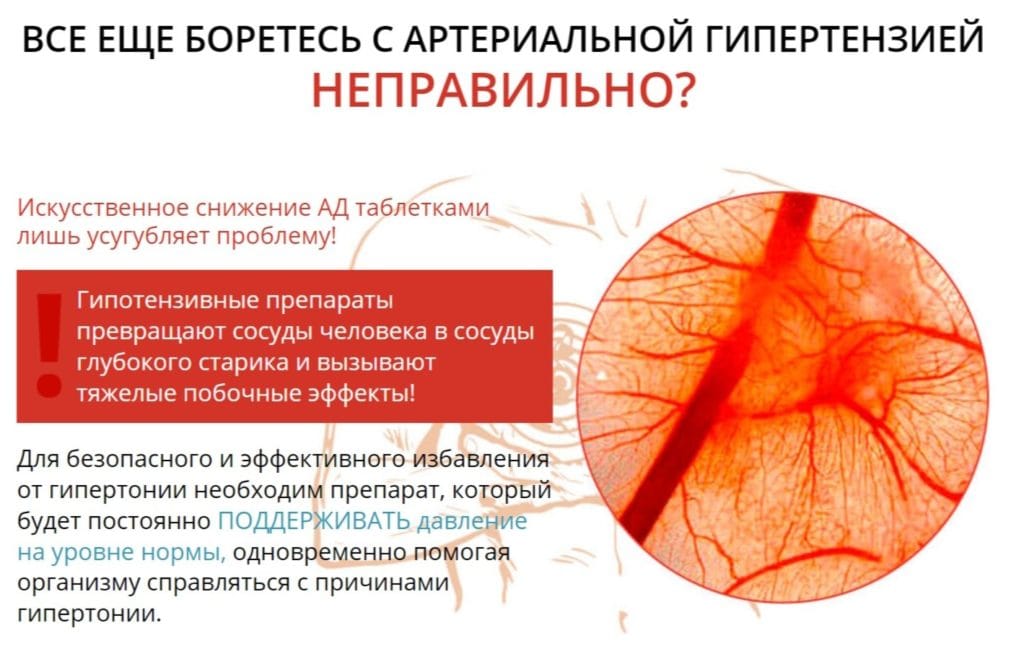 ВСЕ ЕЩЕ БОРЕТЕСЬ С АРТЕРИАЛЬНОЙ ГИПЕРТЕНЗИЕЙ НЕПРАВИЛЬНО?

Искусственное снижение АД таблетками лишь усугубляет проблему!

!

Гипотензивные препараты превращают сосуды человека в сосуды глубокого старика и вызывают тяжелые побочные эффекты!

Для безопасного и эффективного избавления от гипертонии необходим препарат, который будет постоянно ПОДДЕРЖИВАТЬ давление на уровне нормы, одновременно помогая организму справляться с причинами гипертонии.